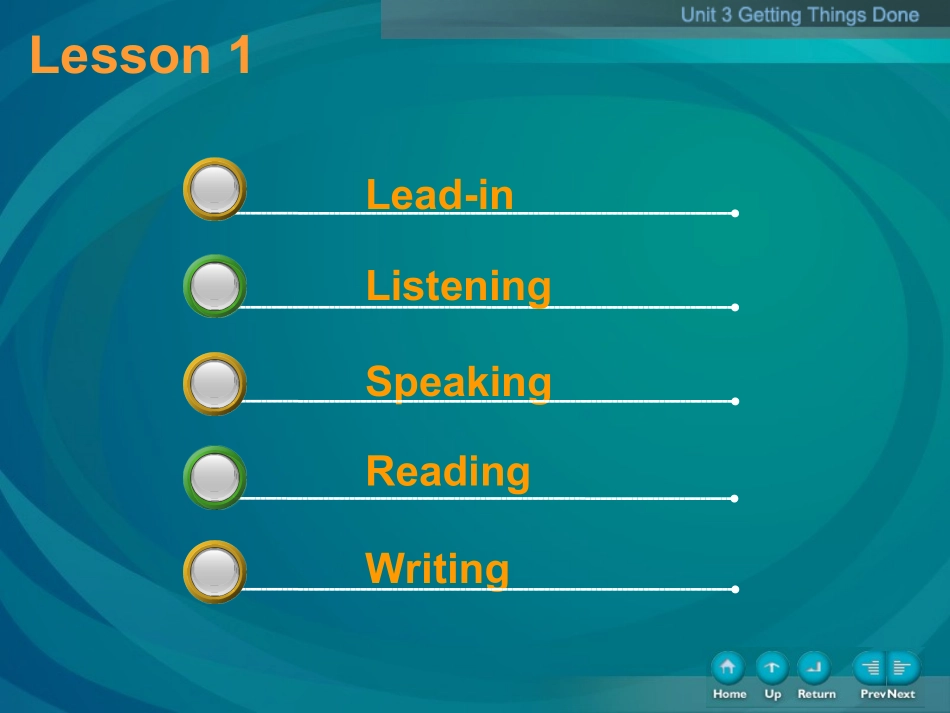 Unit 3 Getting Things Done

Lesson 1

Lead-in

Listening

Speaking

Reading

Writing

Home Up Return Prev Next